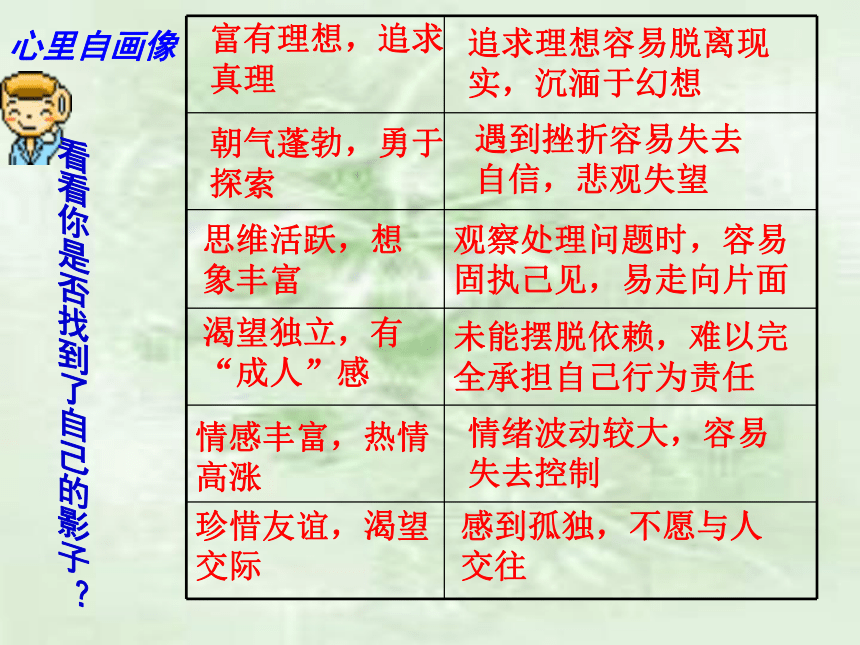 心里自画像

看看你是否找到了自己的影子？

| 富有理想，追求真理 | 追求理想容易脱离现实，沉湎于幻想 |
|---|---|
| 朝气蓬勃，勇于探索 | 遇到挫折容易失去自信，悲观失望 |
| 思维活跃，想象丰富 | 观察处理问题时，容易固执己见，易走向片面 |
| 渴望独立，有“成人”感 | 未能摆脱依赖，难以完全承担自己行为责任 |
| 情感丰富，热情高涨 | 情绪波动较大，容易失去控制 |
| 珍惜友谊，渴望交际 | 感到孤独，不愿与人交往 |